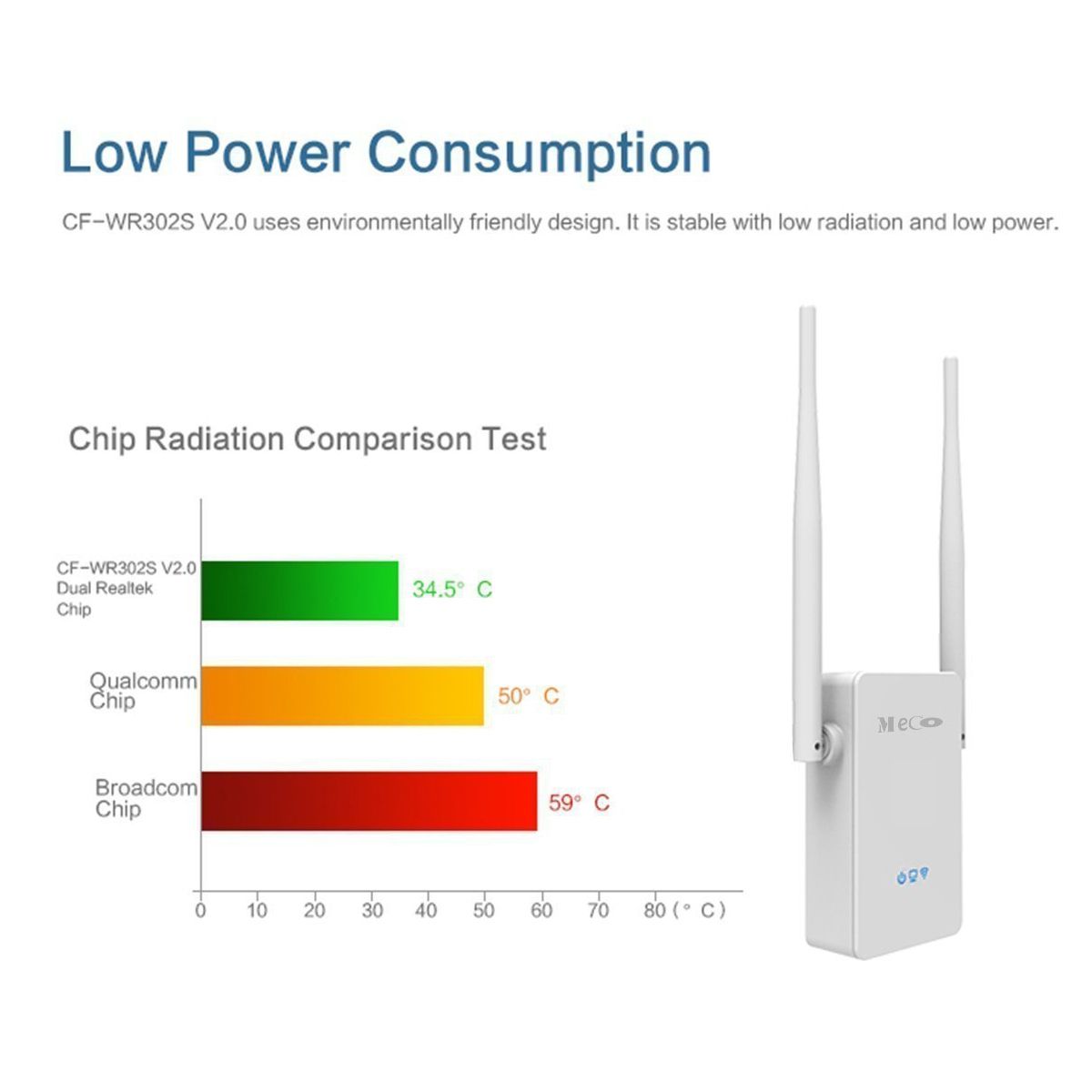 Low Power Consumption

CF-WR302S V2.0 uses environmentally friendly design. It is stable with low radiation and low power.

Chip Radiation Comparison Test

CF-WR302S V2.0 Dual Realtek Chip
34.5° C

Qualcomm Chip
50° C

Broadcom Chip
59° C

0 10 20 30 40 50 60 70 80 (° C)

MeCO